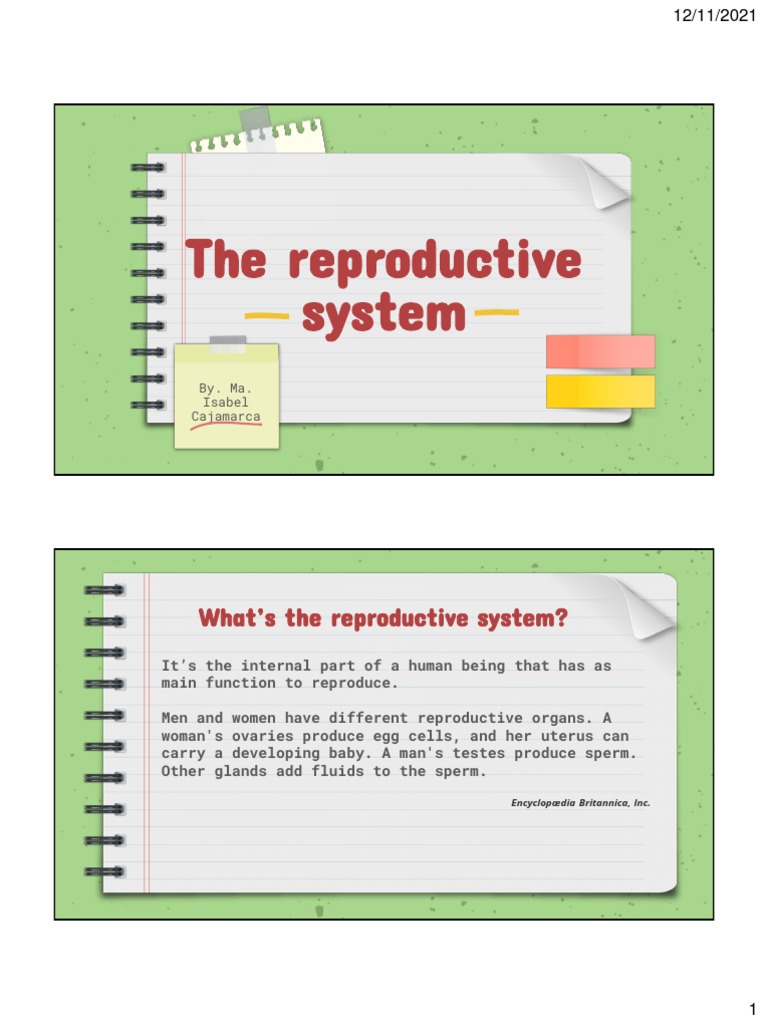 12/11/2021

The reproductive system

By. Ma. Isabel Cajamarca

What's the reproductive system?

It's the internal part of a human being that has as main function to reproduce.

Men and women have different reproductive organs. A woman's ovaries produce egg cells, and her uterus can carry a developing baby. A man's testes produce sperm. Other glands add fluids to the sperm.

Encyclopædia Britannica, Inc.

1